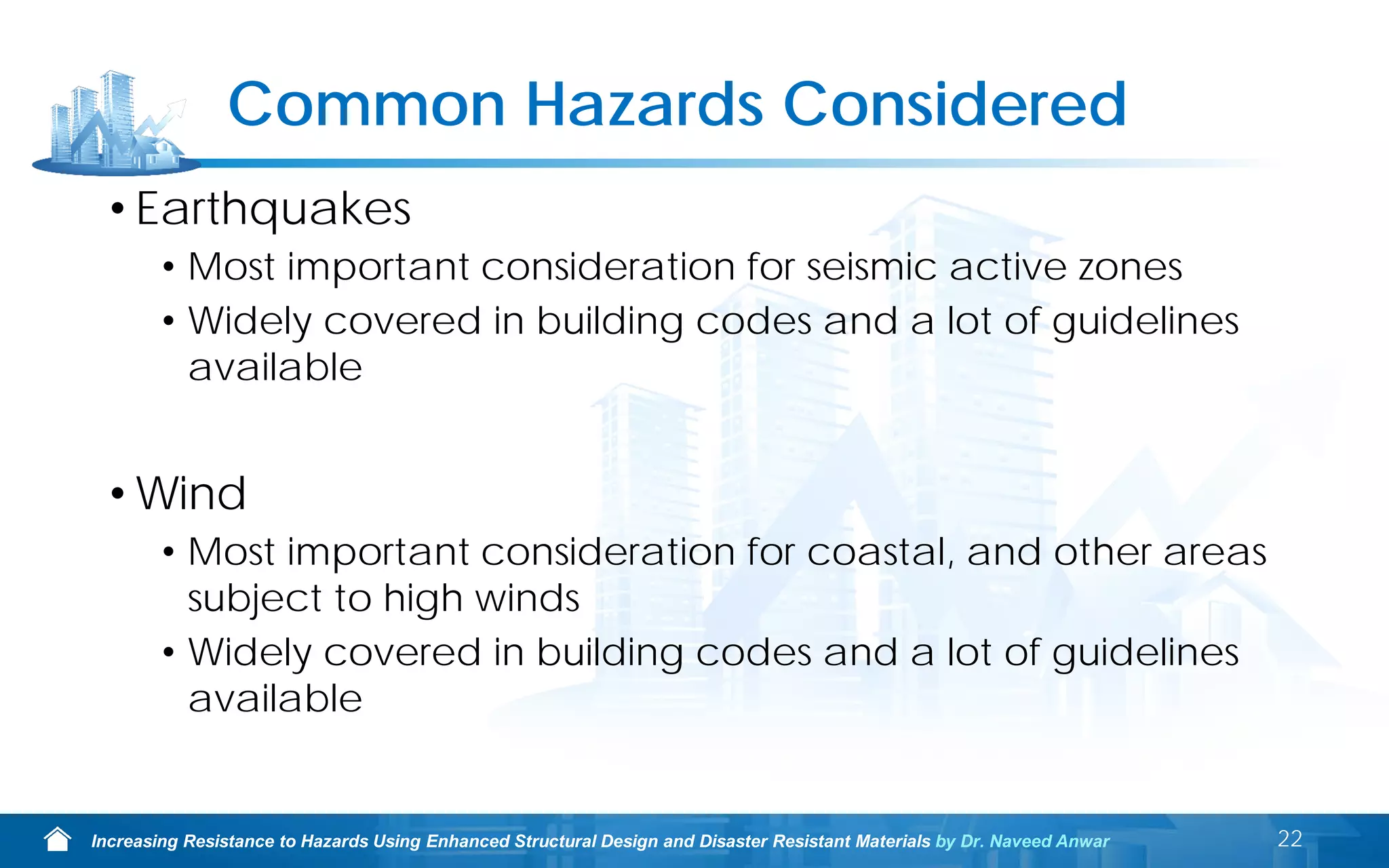 Common Hazards Considered

• Earthquakes
• Most important consideration for seismic active zones
• Widely covered in building codes and a lot of guidelines available

• Wind
• Most important consideration for coastal, and other areas subject to high winds
• Widely covered in building codes and a lot of guidelines available

Increasing Resistance to Hazards Using Enhanced Structural Design and Disaster Resistant Materials by Dr. Naveed Anwar 22